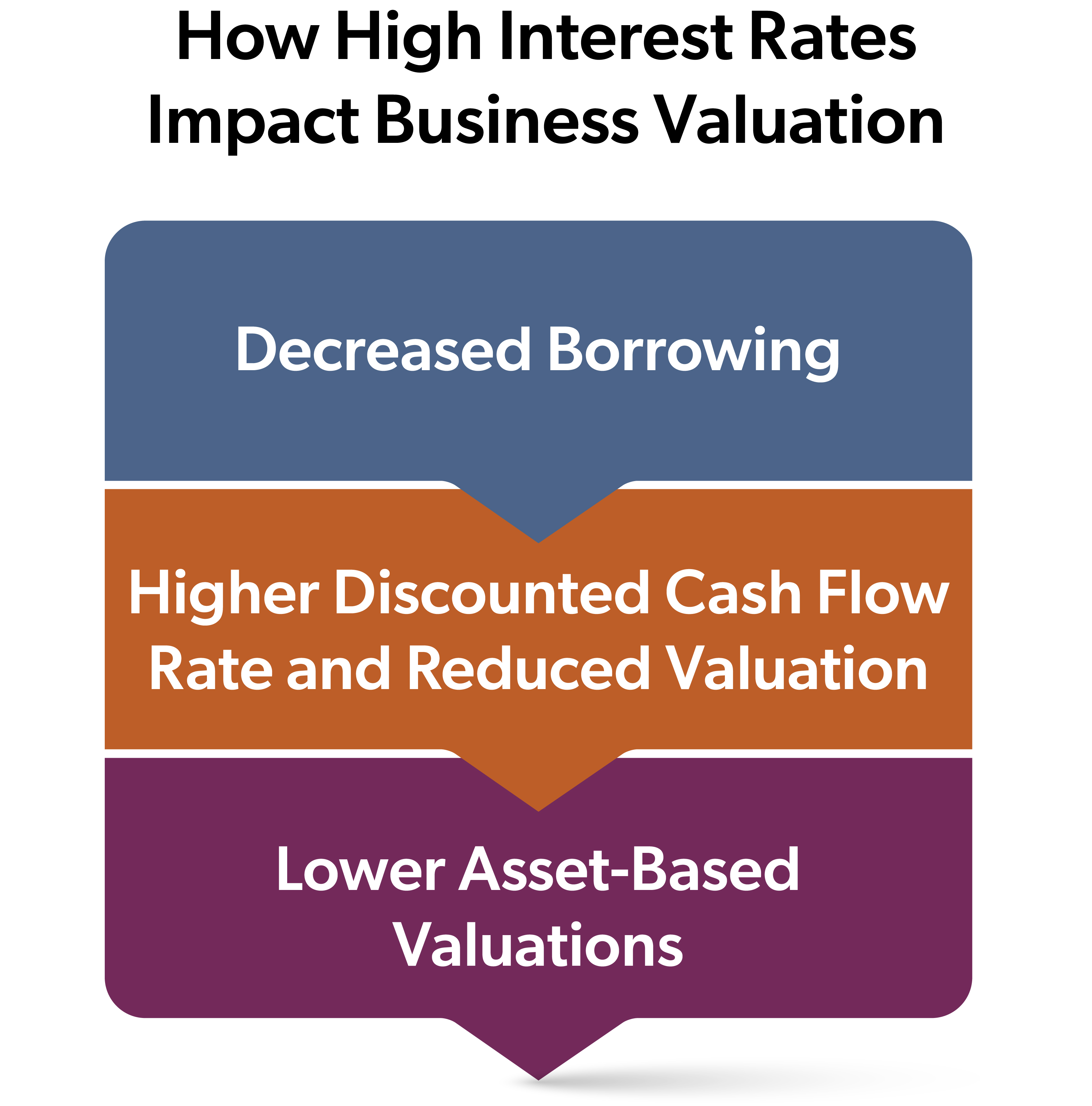 How High Interest Rates Impact Business Valuation

Decreased Borrowing

Higher Discounted Cash Flow Rate and Reduced Valuation

Lower Asset-Based Valuations